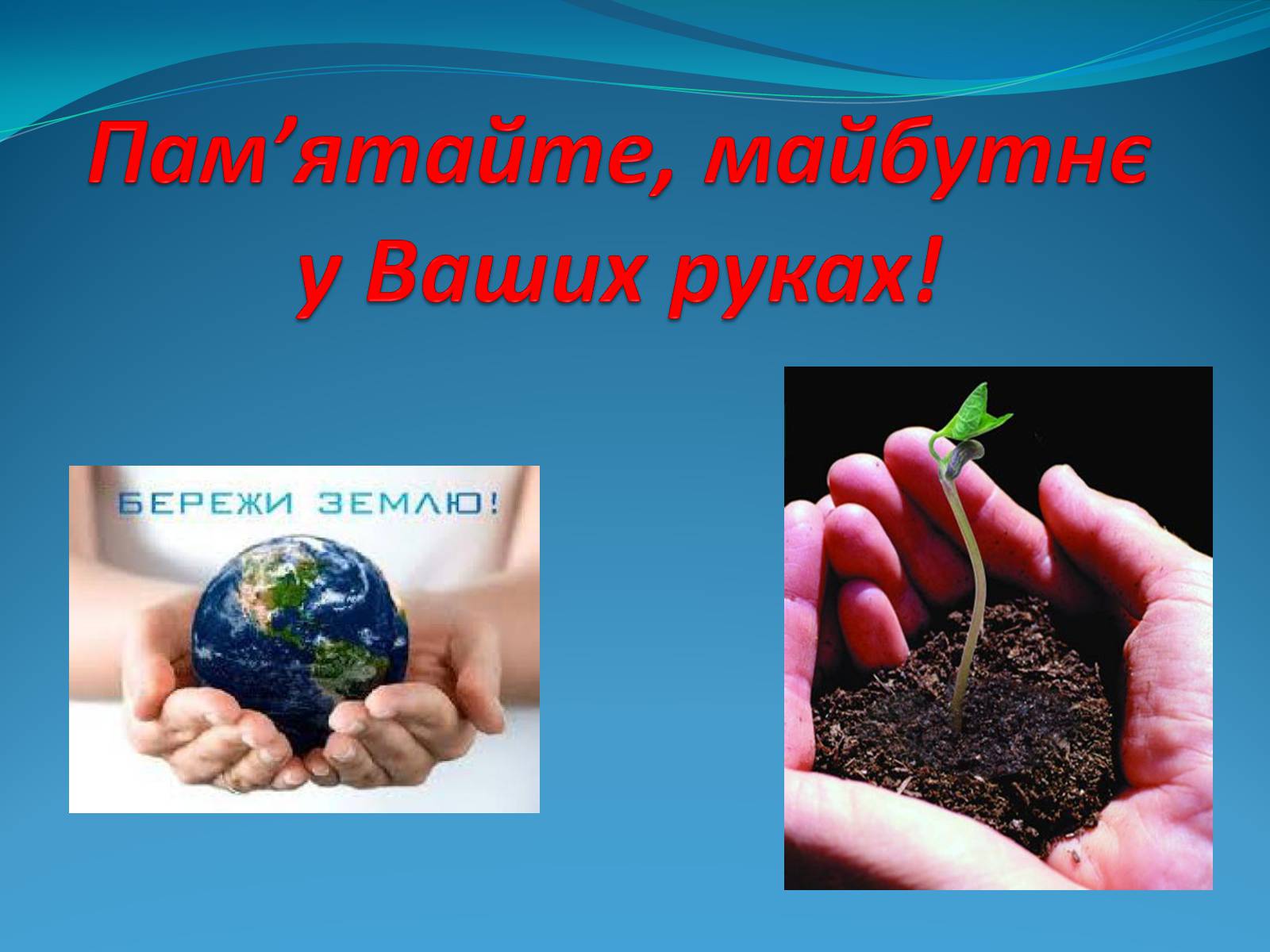 Пам’ятайте, майбутнє у Ваших руках!

БЕРЕЖИ ЗЕМЛЮ!